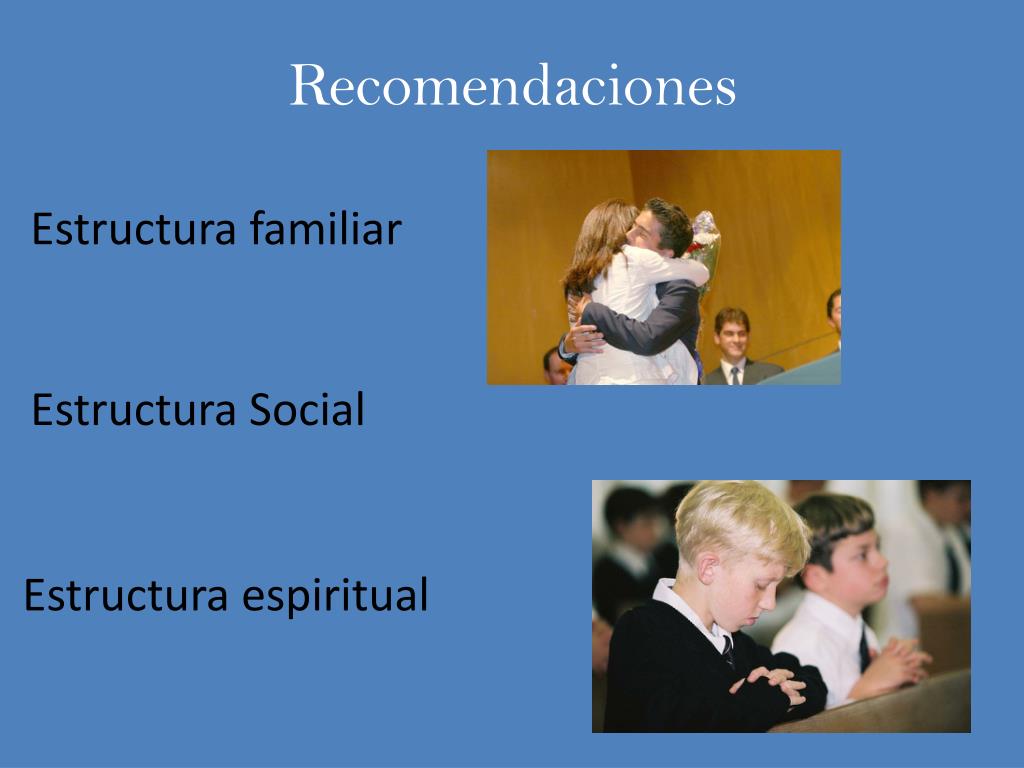 Recomendaciones

Estructura familiar

Estructura Social

Estructura espiritual